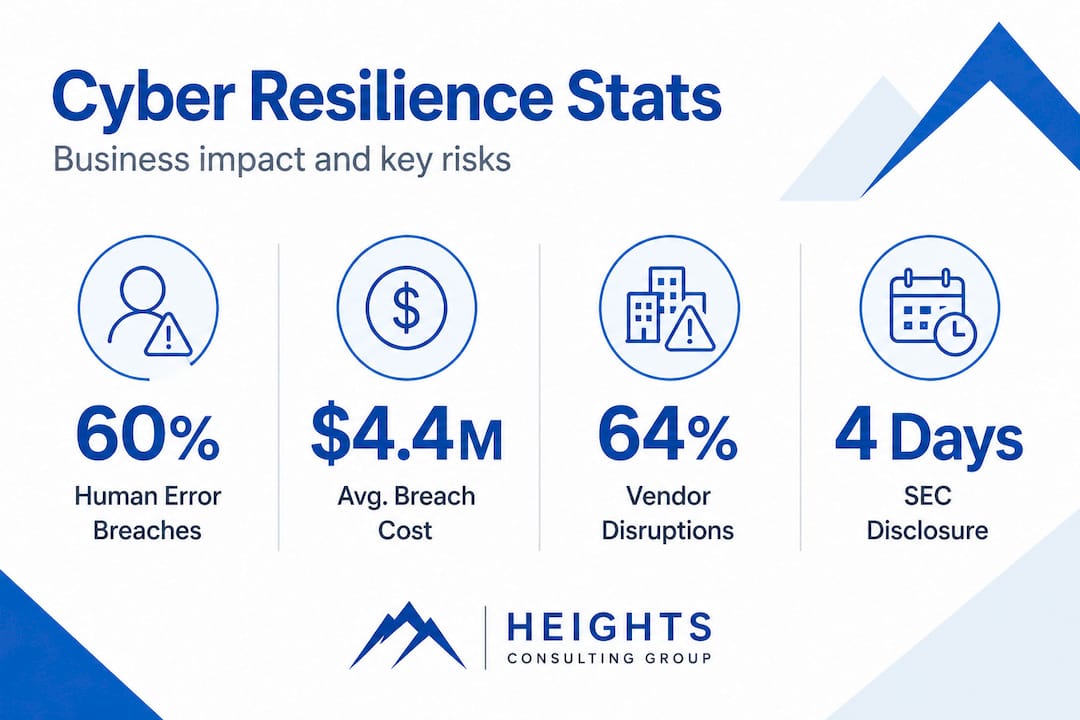 Cyber Resilience Stats

Business impact and key risks

60%
Human Error Breaches

$4.4M
Avg. Breach Cost

64%
Vendor Disruptions

4 Days
SEC Disclosure

HEIGHTS
CONSULTING GROUP